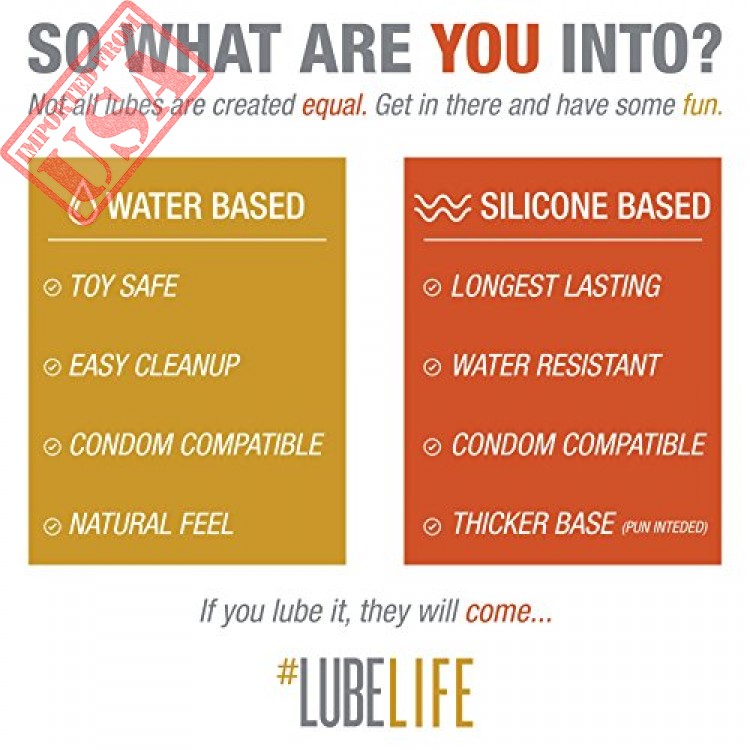 IMPORTED FROM USA

SO WHAT ARE YOU INTO?

Not all lubes are created equal. Get in there and have some fun.

WATER BASED

TOY SAFE

EASY CLEANUP

CONDOM COMPATIBLE

NATURAL FEEL

SILICONE BASED

LONGEST LASTING

WATER RESISTANT

CONDOM COMPATIBLE

THICKER BASE (PUN INTEDED)

If you lube it, they will come...

#LUBELIFE